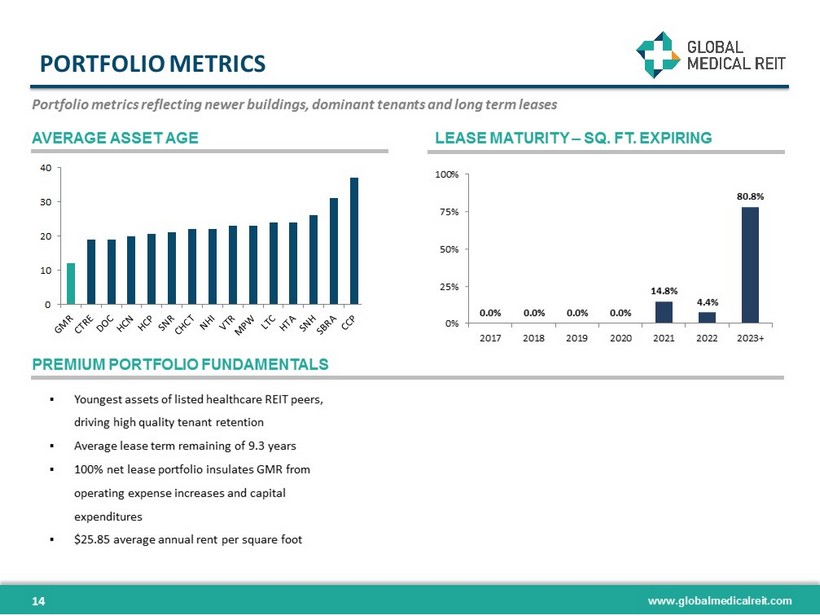 PORTFOLIO METRICS

GLOBAL MEDICAL REIT

Portfolio metrics reflecting newer buildings, dominant tenants and long term leases

AVERAGE ASSET AGE

40
30
20
10
0

GMR CTRE DOC HCN HCP SNR CHCT NHI VTR MPW LTC HTA SNH SBRA CCP

LEASE MATURITY – SQ. FT. EXPIRING

100%
75%
50%
25%
0%

0.0% 0.0% 0.0% 0.0% 14.8% 4.4% 80.8%

2017 2018 2019 2020 2021 2022 2023+

PREMIUM PORTFOLIO FUNDAMENTALS

▪ Youngest assets of listed healthcare REIT peers, driving high quality tenant retention

▪ Average lease term remaining of 9.3 years

▪ 100% net lease portfolio insulates GMR from operating expense increases and capital expenditures

▪ $25.85 average annual rent per square foot

14

www.globalmedicalreit.com